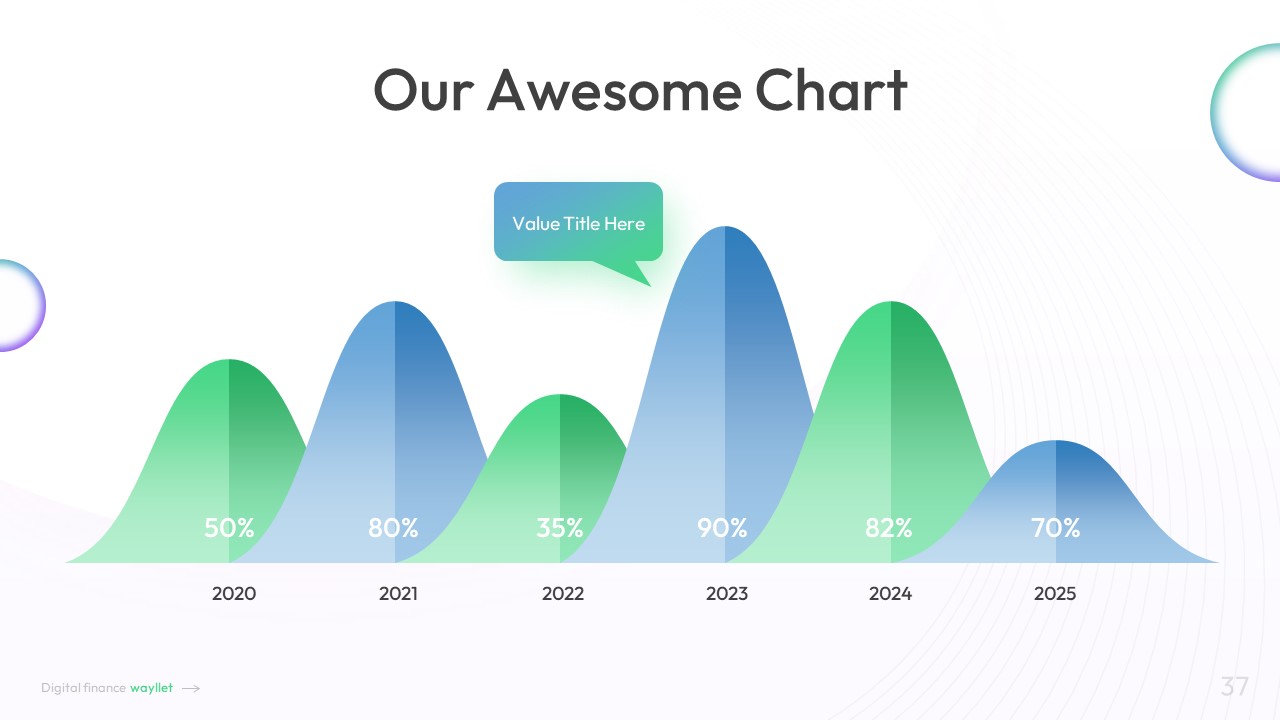 Our Awesome Chart

Value Title Here

50%
80%
35%
90%
82%
70%

2020
2021
2022
2023
2024
2025

Digital finance wayllet →

37